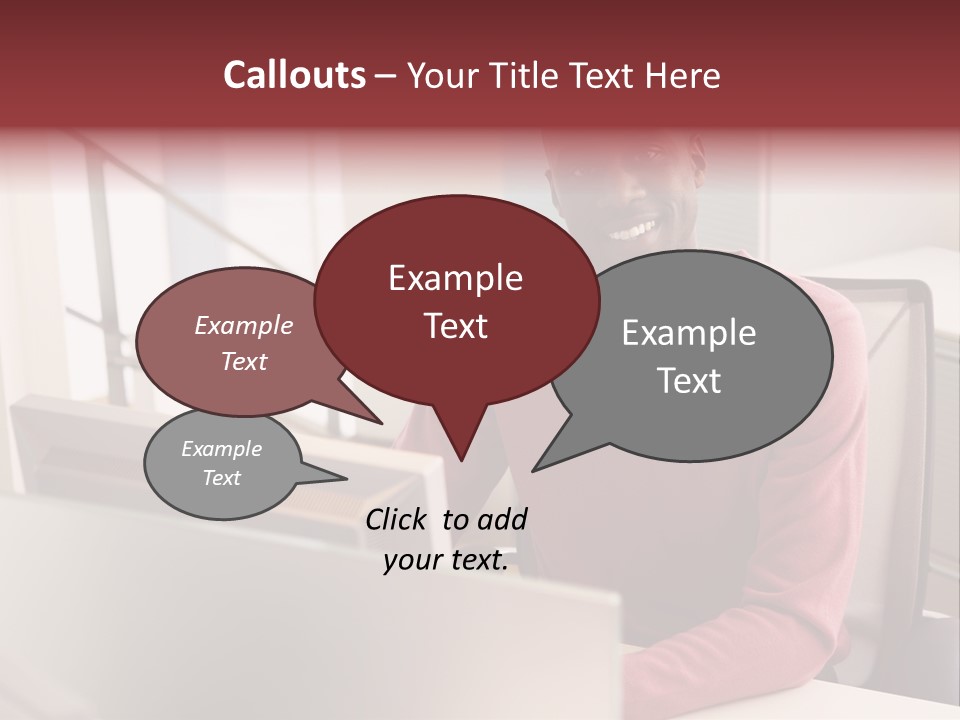 Callouts – Your Title Text Here

Example Text

Example Text

Example Text

Example Text

Click to add your text.